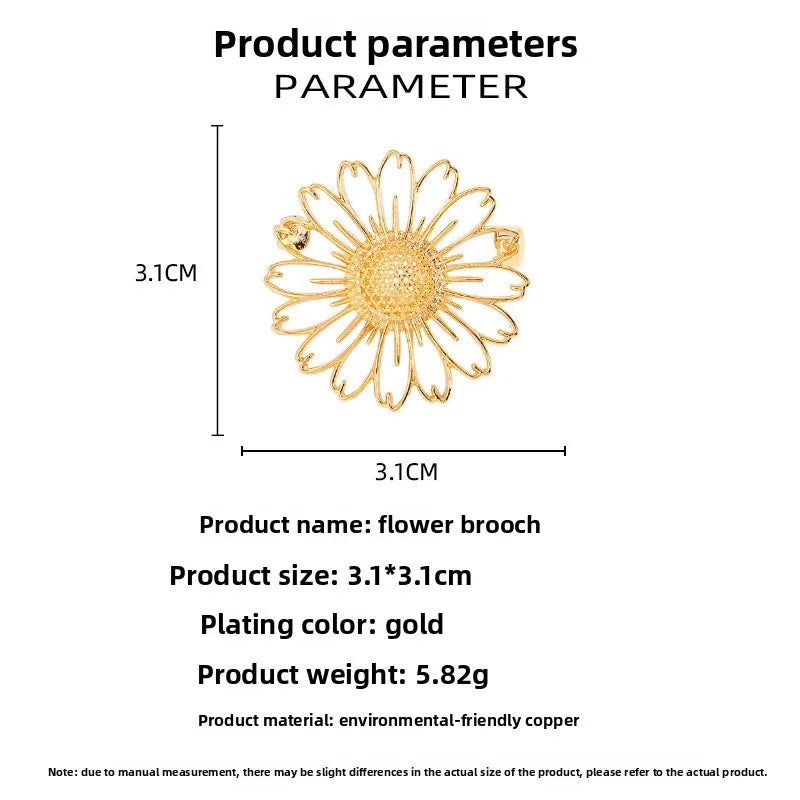 Product parameters
PARAMETER

3.1CM

3.1CM

Product name: flower brooch

Product size: 3.1*3.1cm

Plating color: gold

Product weight: 5.82g

Product material: environmental-friendly copper

Note: due to manual measurement, there may be slight differences in the actual size of the product, please refer to the actual product.